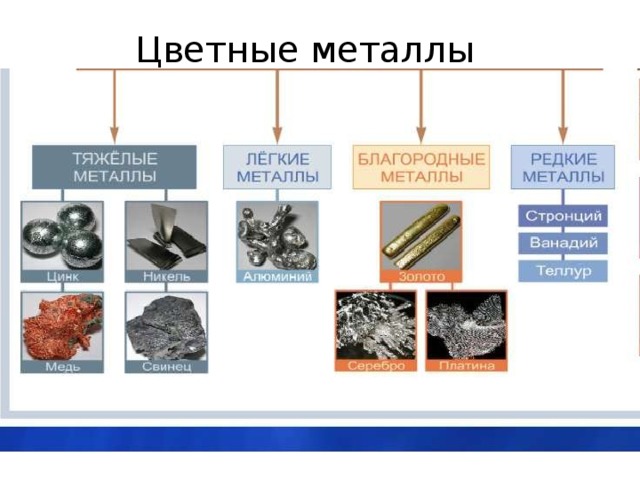 Цветные металлы

ТЯЖЁЛЫЕ МЕТАЛЛЫ

Цинк

Никель

Медь

Свинец

ЛЁГКИЕ МЕТАЛЛЫ

Алюминий

БЛАГОРОДНЫЕ МЕТАЛЛЫ

Золото

Серебро

Платина

РЕДКИЕ МЕТАЛЛЫ

Стронций

Ванадий

Теллур